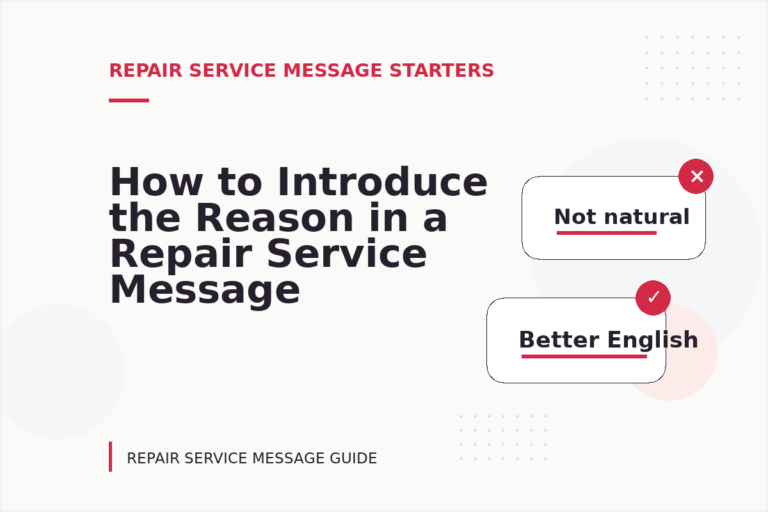 REPAIR SERVICE MESSAGE STARTERS

How to Introduce the Reason in a Repair Service Message

Not natural

Better English

REPAIR SERVICE MESSAGE GUIDE